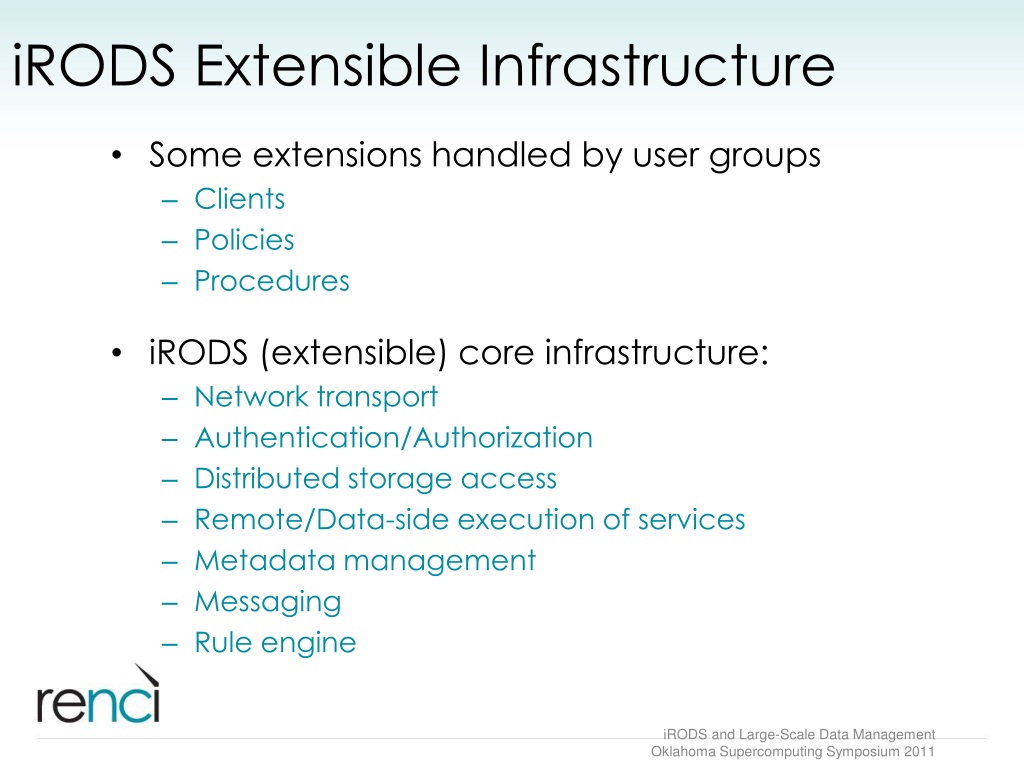 iRODS Extensible Infrastructure

• Some extensions handled by user groups
– Clients
– Policies
– Procedures

• iRODS (extensible) core infrastructure:
– Network transport
– Authentication/Authorization
– Distributed storage access
– Remote/Data-side execution of services
– Metadata management
– Messaging
– Rule engine

renci

iRODS and Large-Scale Data Management
Oklahoma Supercomputing Symposium 2011